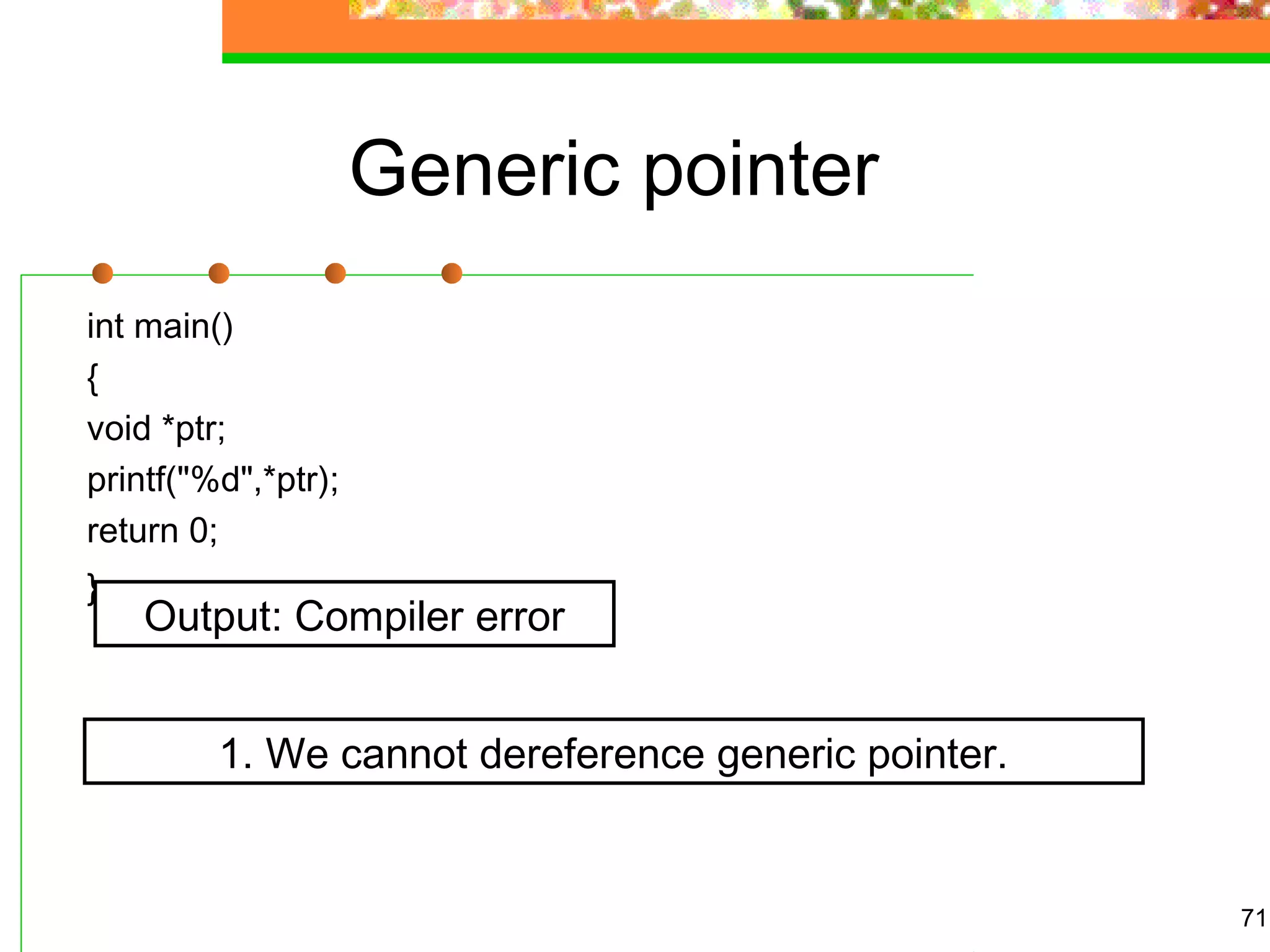 Generic pointer

int main()
{
void *ptr;
printf("%d",*ptr);
return 0;
}

Output: Compiler error

1. We cannot dereference generic pointer.

71